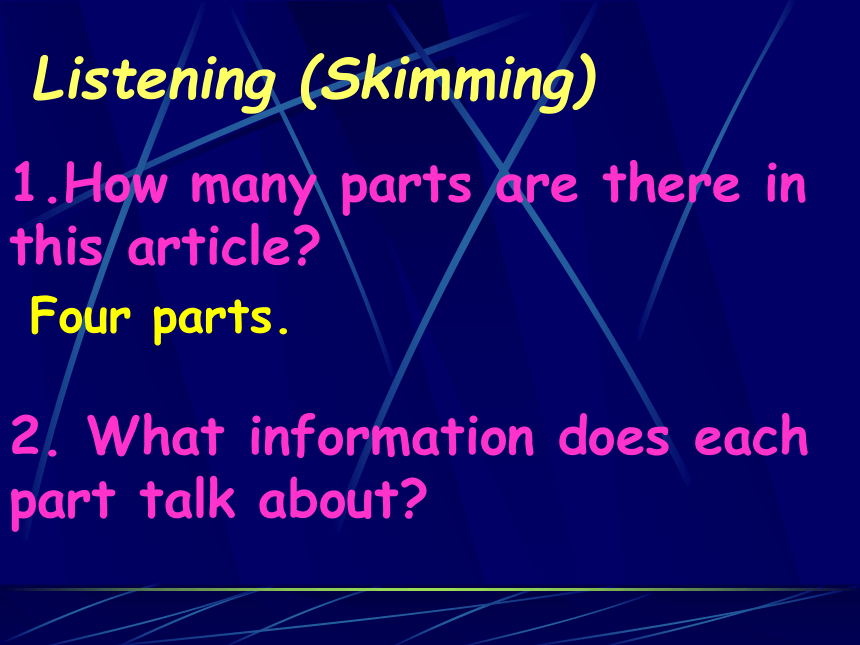 Listening (Skimming)

1.How many parts are there in this article?

Four parts.

2. What information does each part talk about?